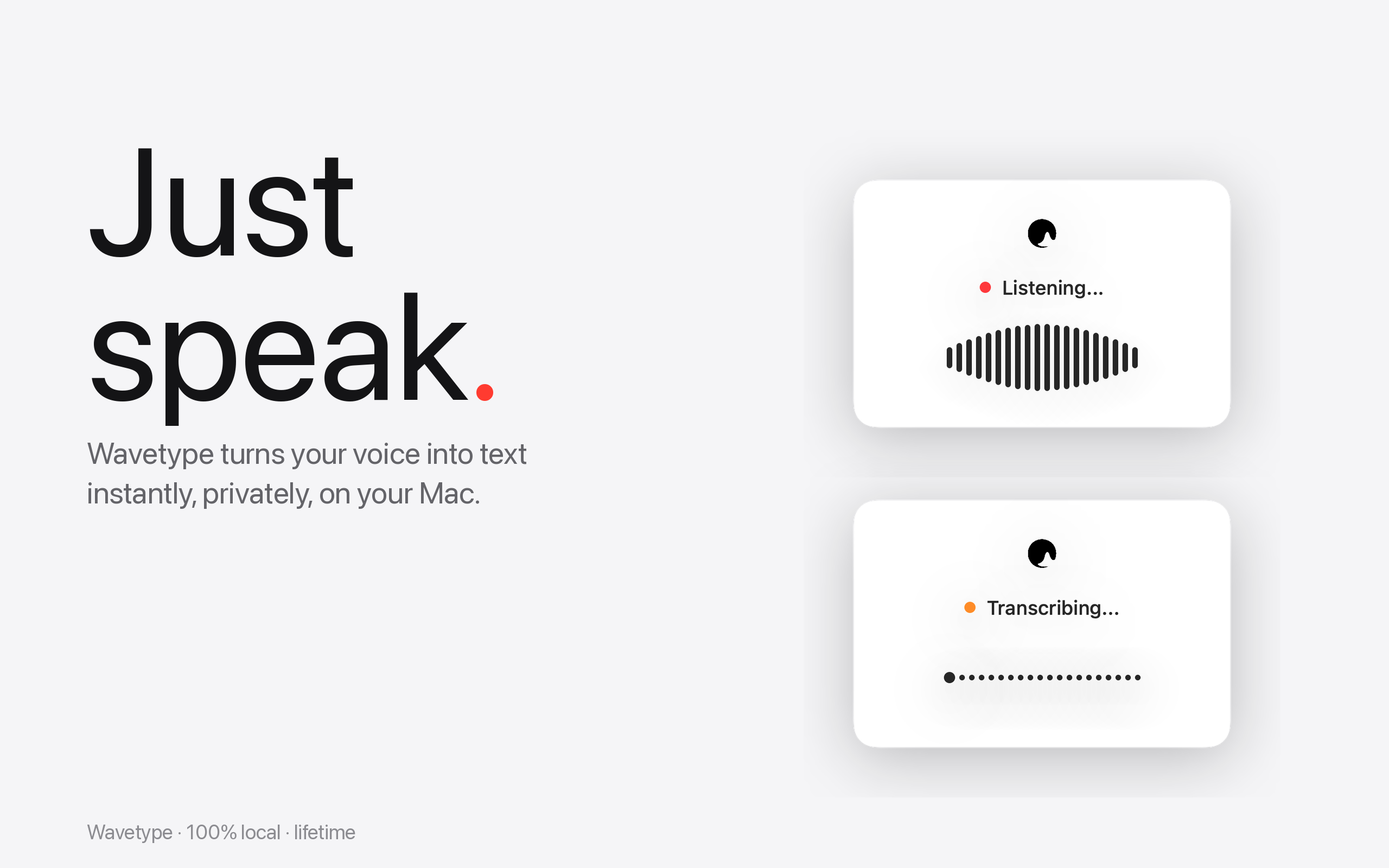 Just
speak.

Wavetype turns your voice into text instantly, privately, on your Mac.

Listening...

Transcribing...

Wavetype · 100% local · lifetime